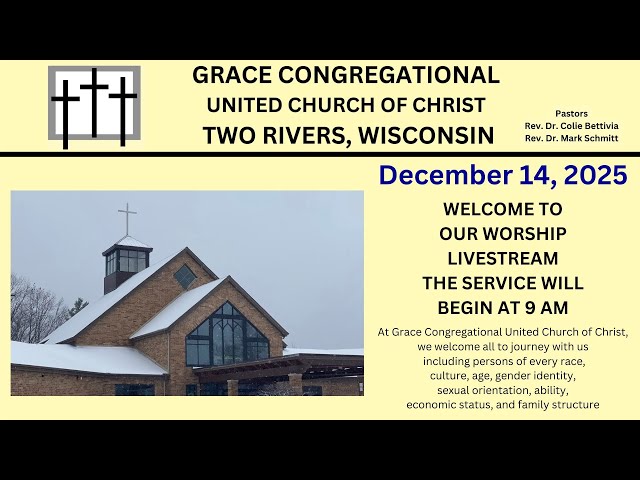 GRACE CONGREGATIONAL
UNITED CHURCH OF CHRIST
TWO RIVERS, WISCONSIN

Pastors
Rev. Dr. Colie Bettivia
Rev. Dr. Mark Schmitt

December 14, 2025

WELCOME TO
OUR WORSHIP
LIVESTREAM
THE SERVICE WILL
BEGIN AT 9 AM

At Grace Congregational United Church of Christ, we welcome all to journey with us including persons of every race, culture, age, gender identity, sexual orientation, ability, economic status, and family structure